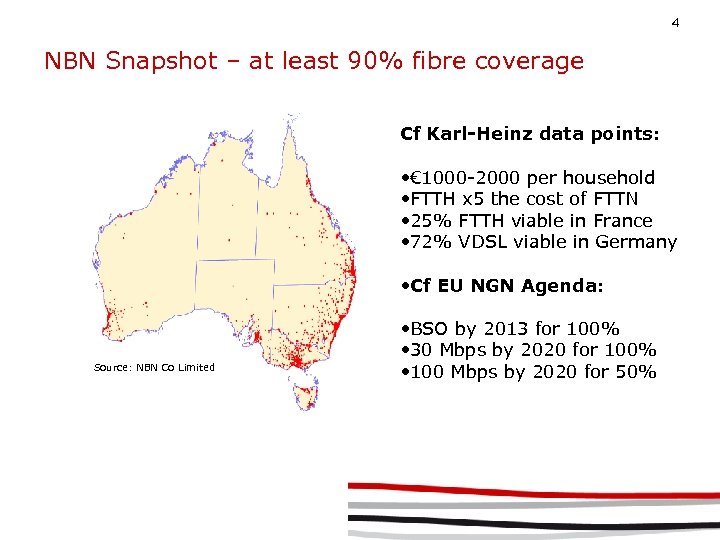 4

NBN Snapshot – at least 90% fibre coverage

Source: NBN Co Limited

Cf Karl-Heinz data points:

•€1000-2000 per household
•FTTH x5 the cost of FTTN
•25% FTTH viable in France
•72% VDSL viable in Germany

•Cf EU NGN Agenda:

•BSO by 2013 for 100%
•30 Mbps by 2020 for 100%
•100 Mbps by 2020 for 50%